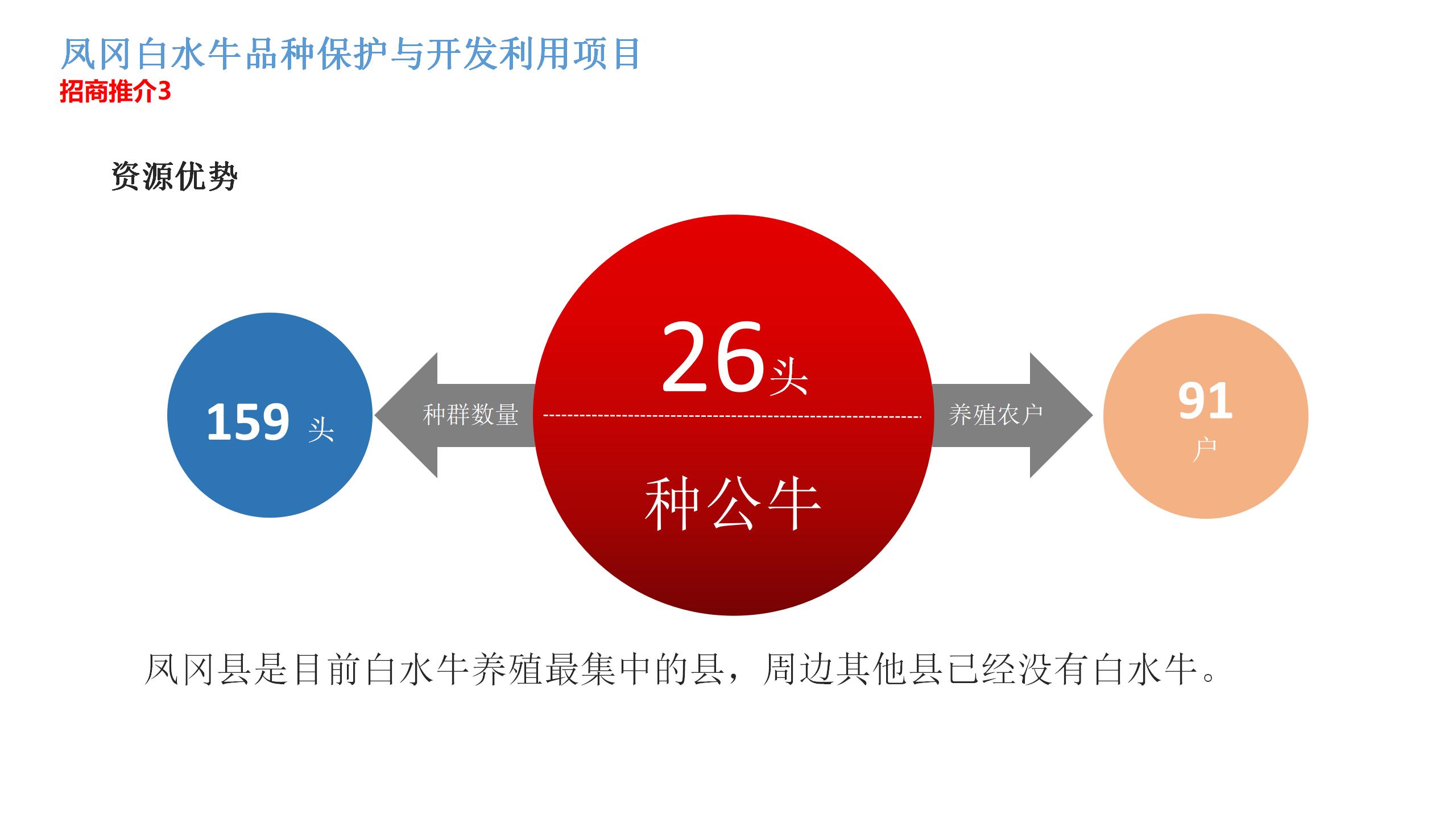 凤冈白水牛品种保护与开发利用项目
招商推介3

资源优势

159 头

种群数量

26头

种公牛

养殖农户

91
户

凤冈县是目前白水牛养殖最集中的县，周边其他县已经没有白水牛。